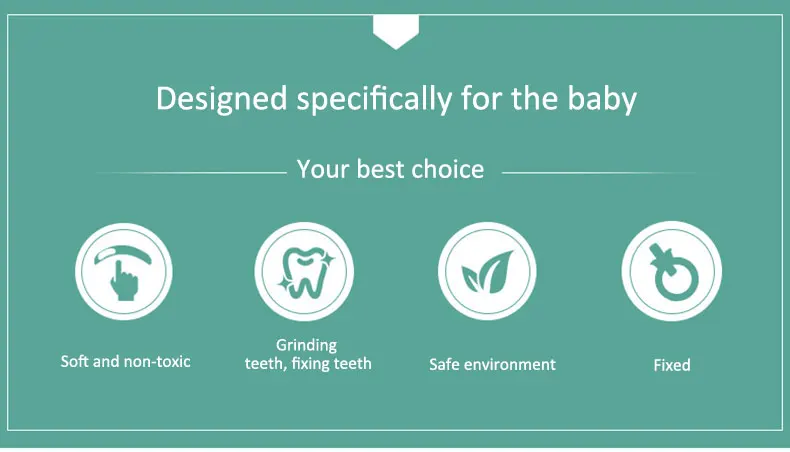 Designed specifically for the baby

Your best choice

Soft and non-toxic

Grinding teeth, fixing teeth

Safe environment

Fixed